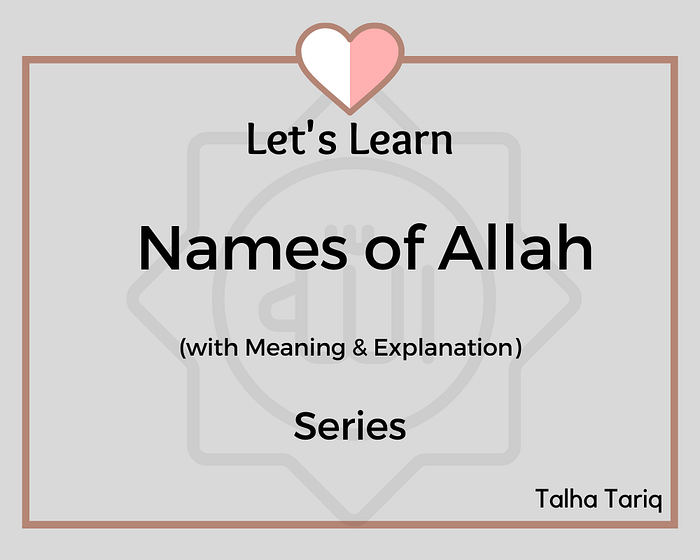 Let's Learn

Names of Allah

(with Meaning & Explanation)

Series

Talha Tariq